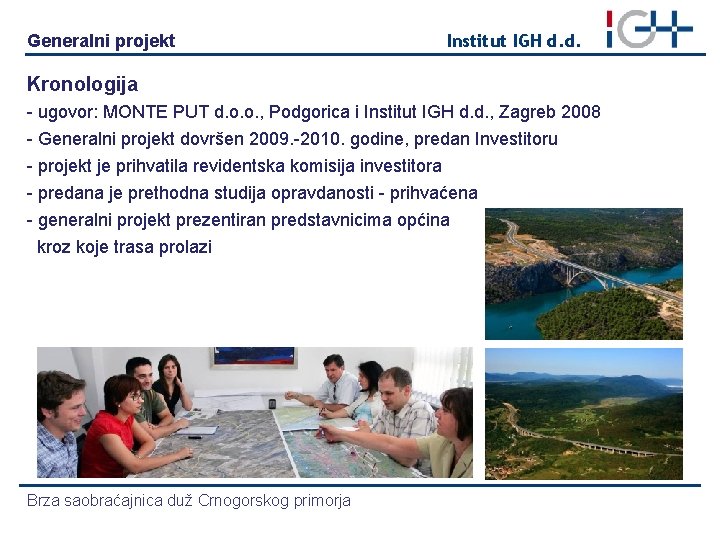 Generalni projekt

Institut IGH d.d.

IGH

Kronologija

- ugovor: MONTE PUT d.o.o., Podgorica i Institut IGH d.d., Zagreb 2008
- Generalni projekt dovršen 2009.-2010. godine, predan Investitoru
- projekt je prihvatila revidentska komisija investitora
- predana je prethodna studija opravdanosti - prihvaćena
- generalni projekt prezentiran predstavnicima općina kroz koje trasa prolazi

Brza saobraćajnica duž Crnogorskog primorja